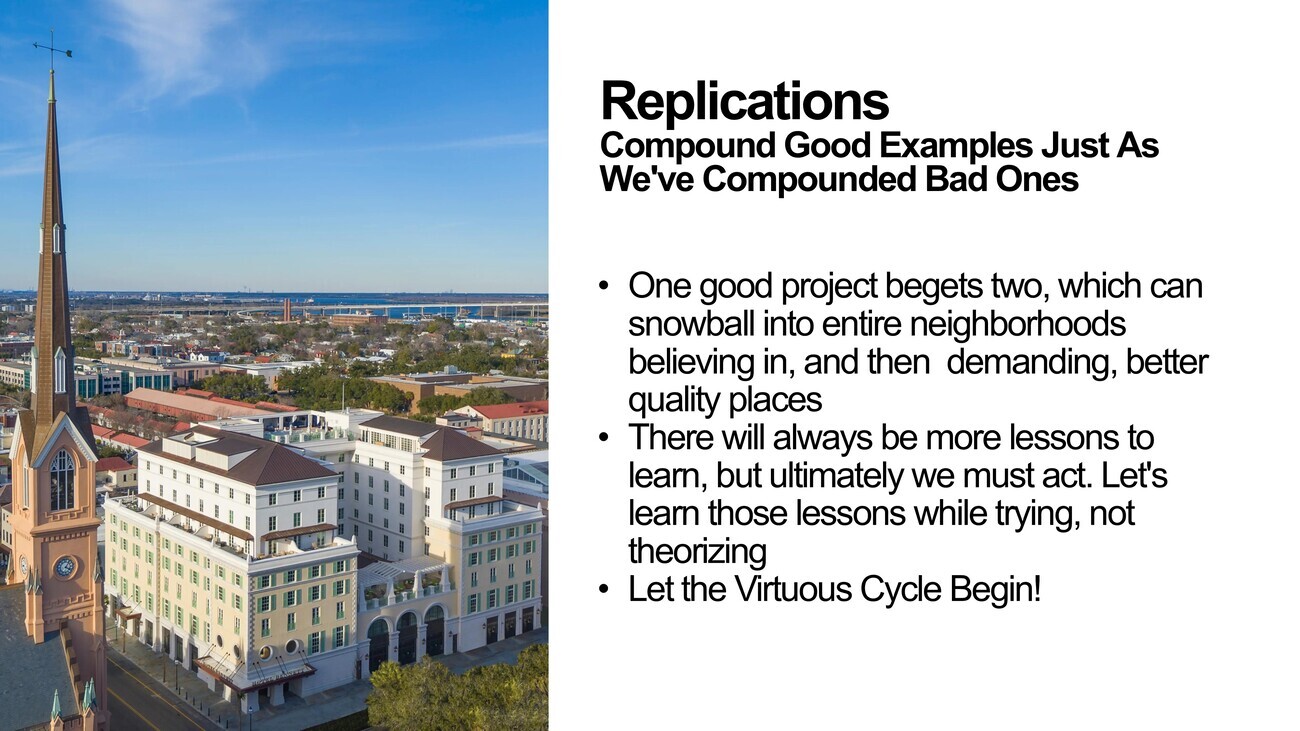 Replications
Compound Good Examples Just As We've Compounded Bad Ones

• One good project begets two, which can snowball into entire neighborhoods believing in, and then demanding, better quality places
• There will always be more lessons to learn, but ultimately we must act. Let's learn those lessons while trying, not theorizing
• Let the Virtuous Cycle Begin!